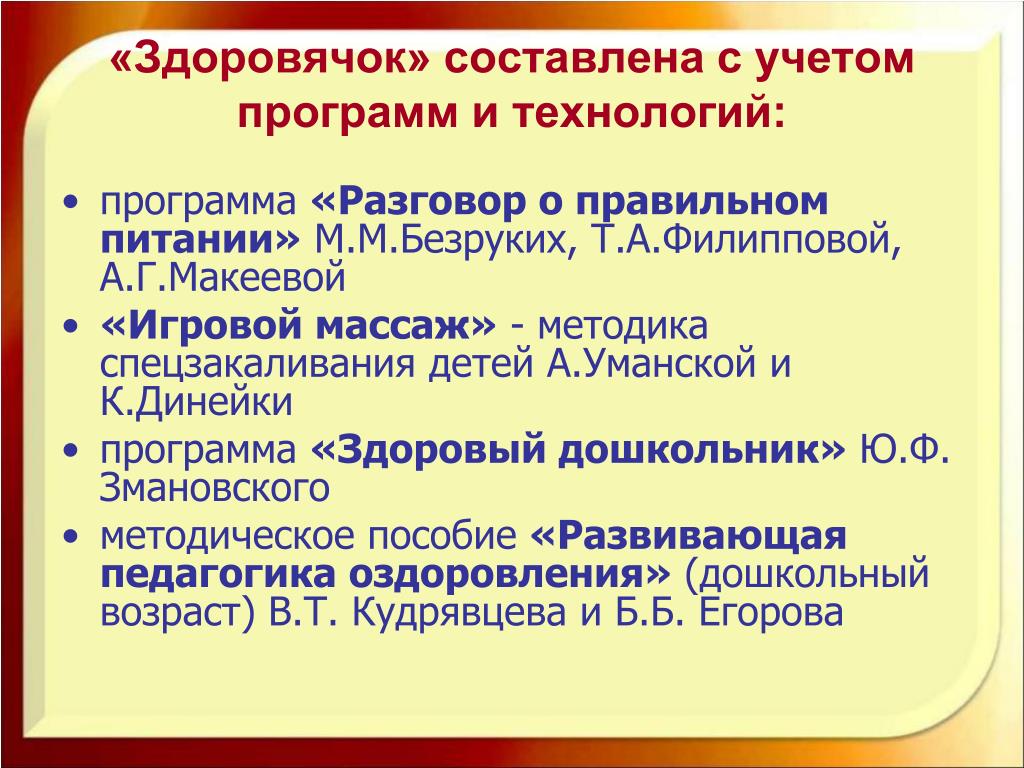 «Здоровячок» составлена с учетом программ и технологий:

• программа «Разговор о правильном питании» М.М.Безруких, Т.А.Филипповой, А.Г.Макеевой
• «Игровой массаж» - методика спецзакаливания детей А.Уманской и К.Динейки
• программа «Здоровый дошкольник» Ю.Ф. Змановского
• методическое пособие «Развивающая педагогика оздоровления» (дошкольный возраст) В.Т. Кудрявцева и Б.Б. Егорова